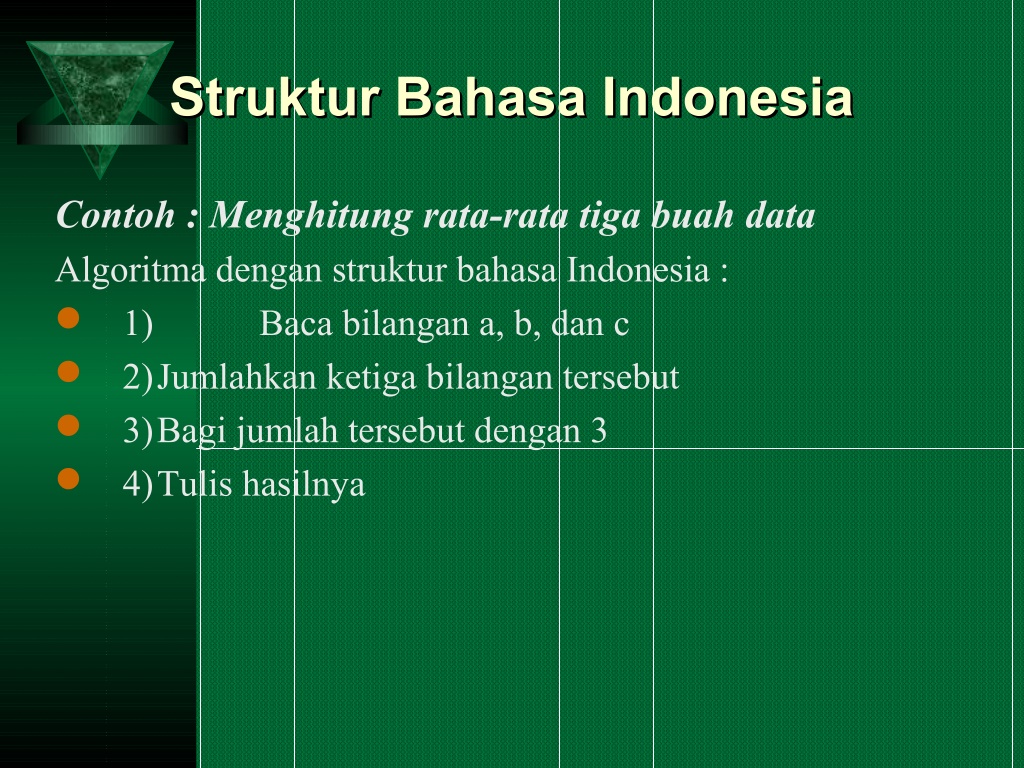 Struktur Bahasa Indonesia

Contoh : Menghitung rata-rata tiga buah data

Algoritma dengan struktur bahasa Indonesia :

- 1) Baca bilangan a, b, dan c
- 2) Jumlahkan ketiga bilangan tersebut
- 3) Bagi jumlah tersebut dengan 3
- 4) Tulis hasilnya